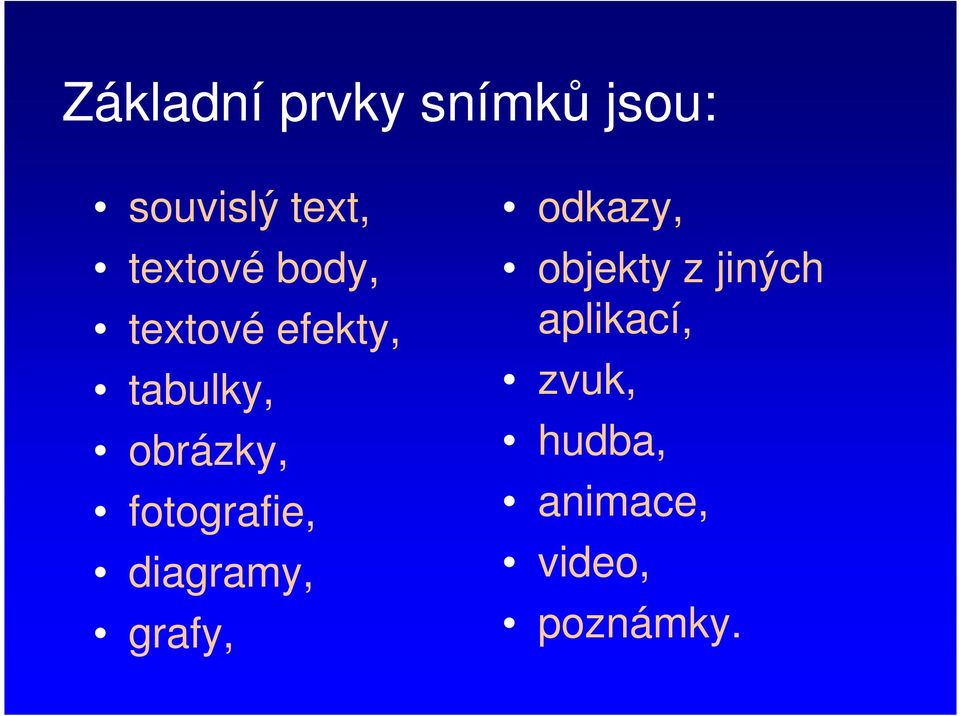 Základní prvky snímků jsou:

• souvislý text,
• textové body,
• textové efekty,
• tabulky,
• obrázky,
• fotografie,
• diagramy,
• grafy,

• odkazy,
• objekty z jiných aplikací,
• zvuk,
• hudba,
• animace,
• video,
• poznámky.